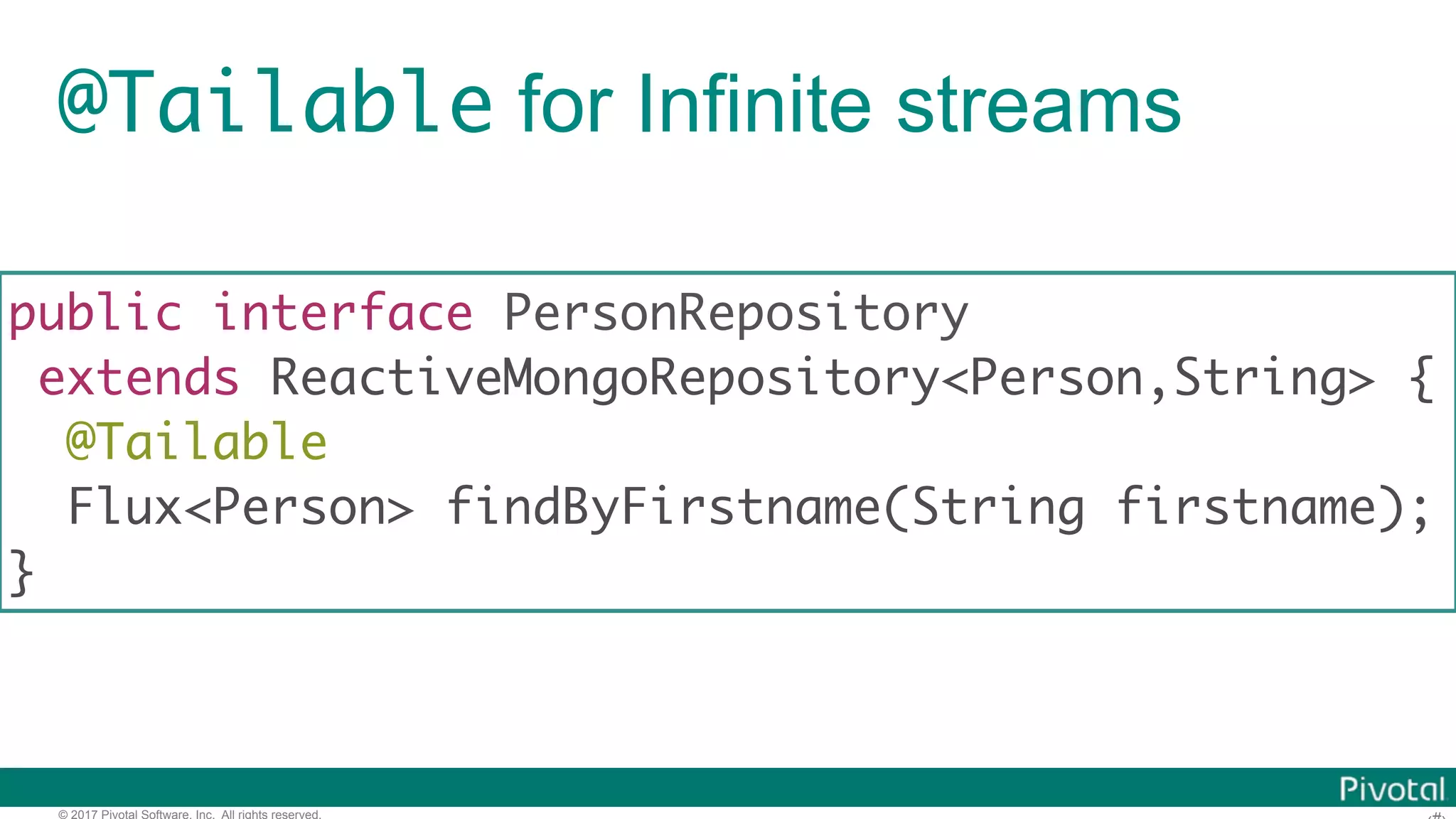 @Tailable for Infinite streams

public interface PersonRepository
 extends ReactiveMongoRepository<Person,String> {
  @Tailable
  Flux<Person> findByFirstname(String firstname);
}

Pivotal

© 2017 Pivotal Software, Inc. All rights reserved.